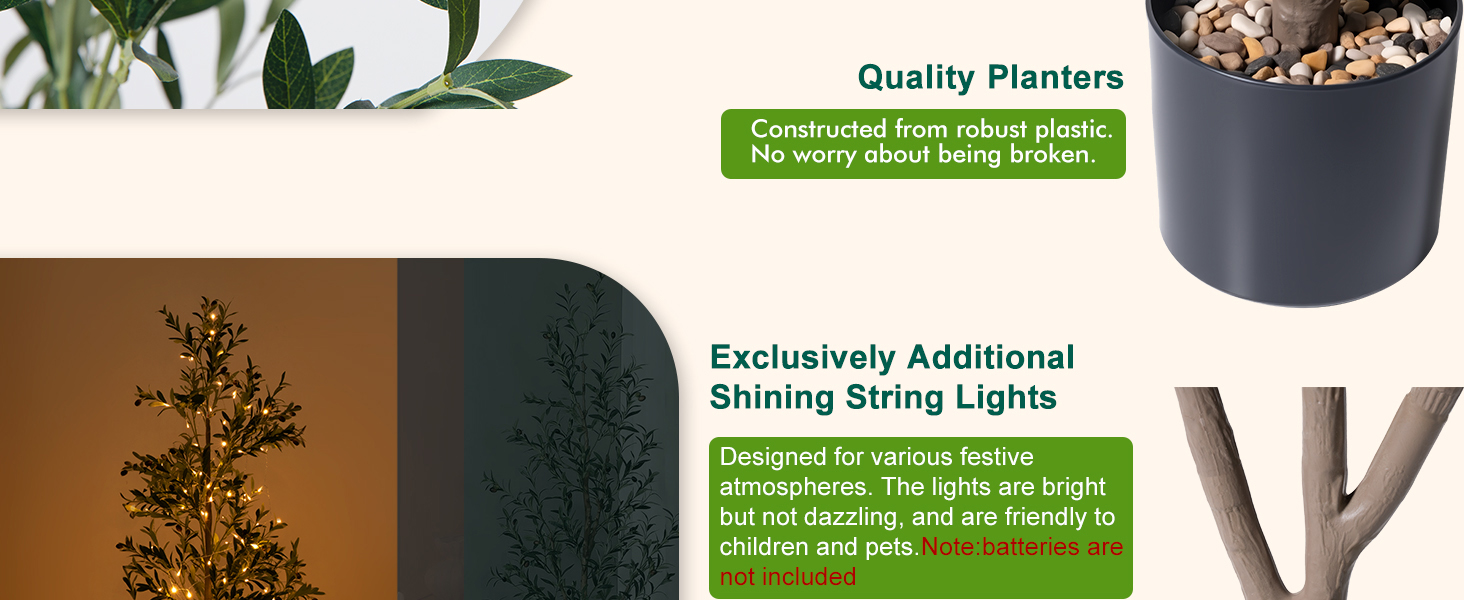 Quality Planters

Constructed from robust plastic. No worry about being broken.

Exclusively Additional Shining String Lights

Designed for various festive atmospheres. The lights are bright but not dazzling, and are friendly to children and pets.Note:batteries are not included